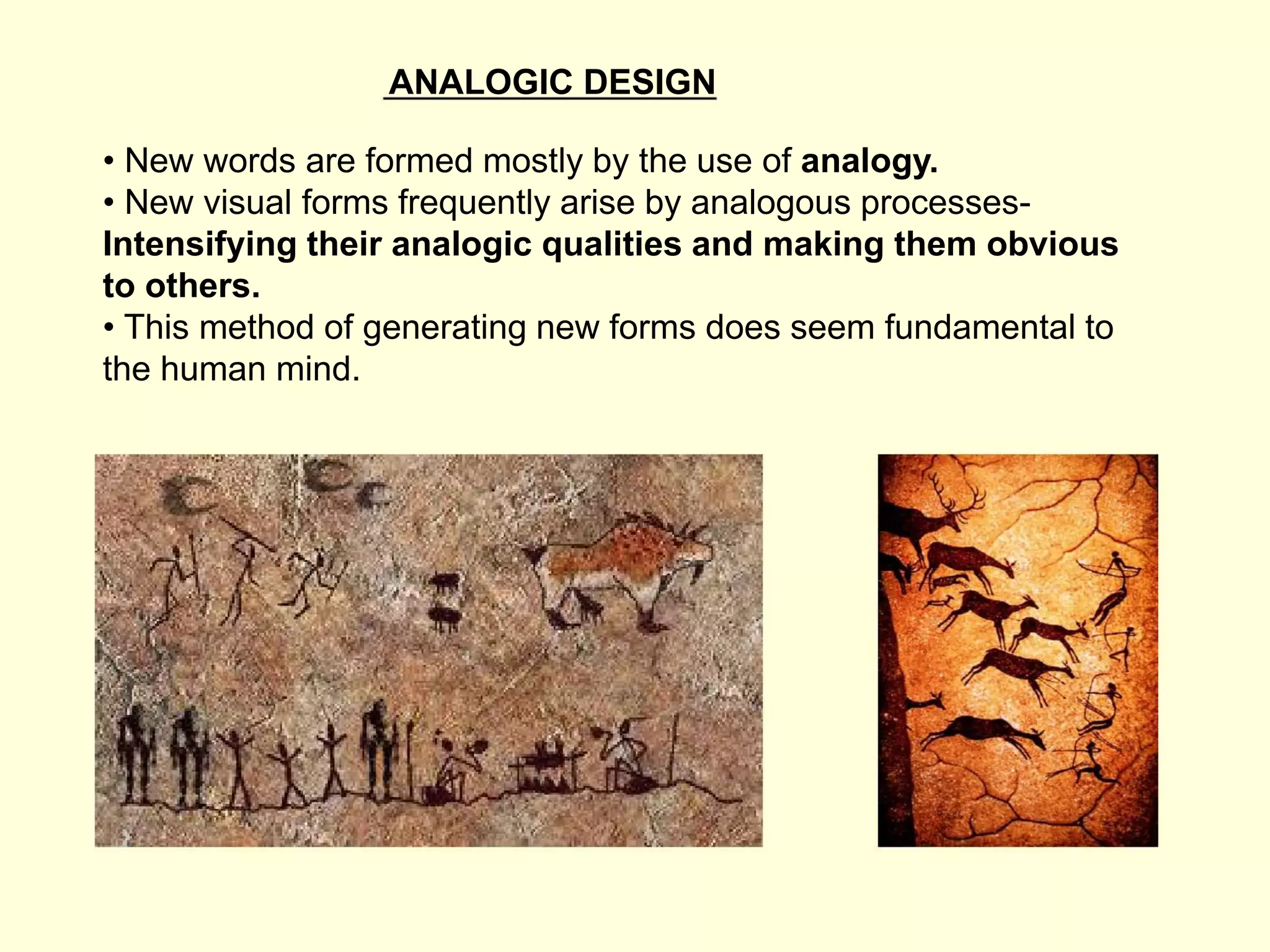 ANALOGIC DESIGN

• New words are formed mostly by the use of analogy.
• New visual forms frequently arise by analogous processes- Intensifying their analogic qualities and making them obvious to others.
• This method of generating new forms does seem fundamental to the human mind.